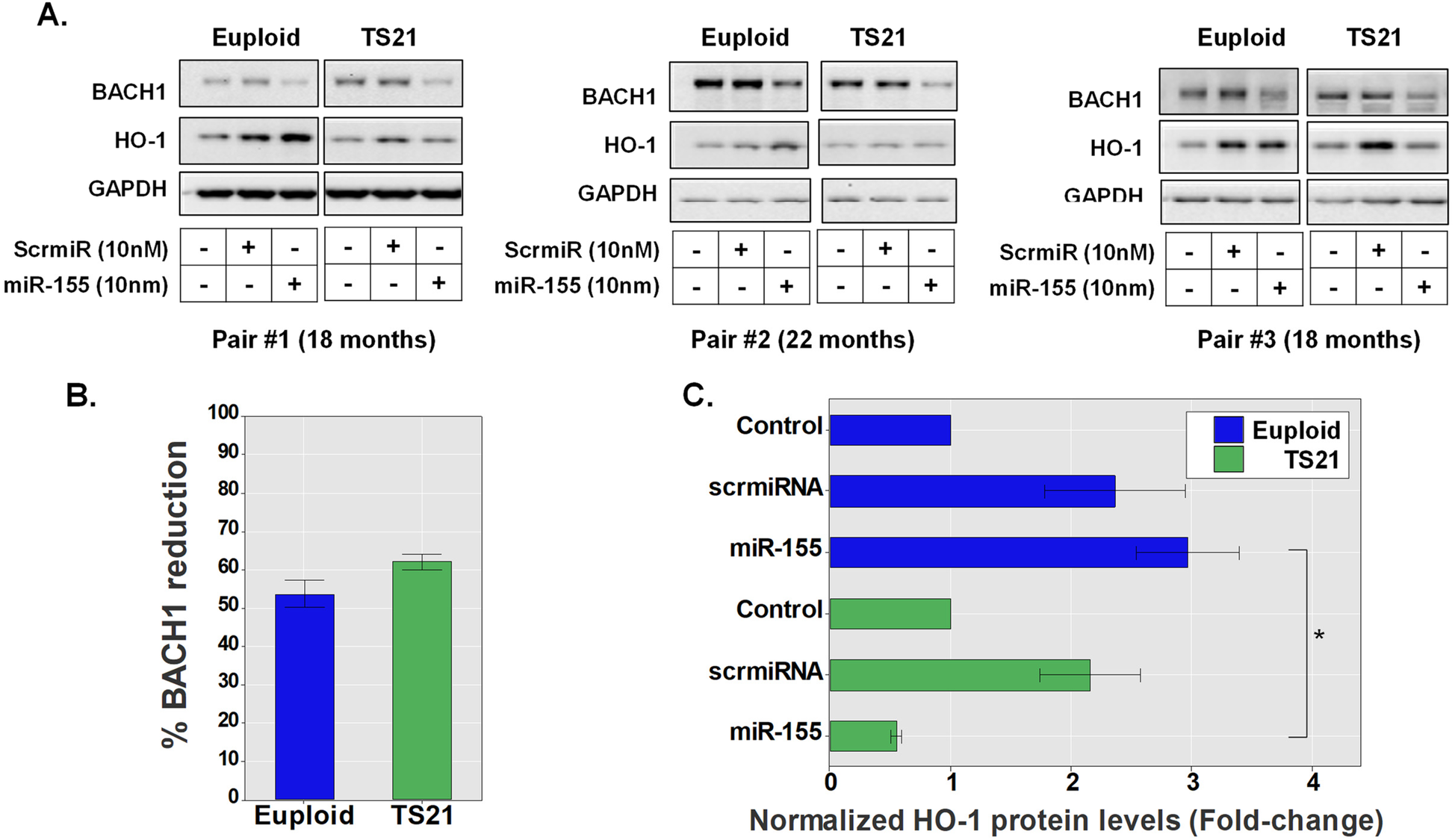 A.

Euploid TS21

BACH1

HO-1

GAPDH

| ScrmiR (10nM) | - | + | - | - | + | - |
|---|---|---|---|---|---|---|
| miR-155 (10nm) | - | - | + | - | - | + |

Pair #1 (18 months)

Euploid TS21

BACH1

HO-1

GAPDH

| ScrmiR (10nM) | - | + | - | - | + | - |
|---|---|---|---|---|---|---|
| miR-155 (10nm) | - | - | + | - | - | + |

Pair #2 (22 months)

Euploid TS21

BACH1

HO-1

GAPDH

| ScrmiR (10nM) | - | + | - | - | + | - |
|---|---|---|---|---|---|---|
| miR-155 (10nm) | - | - | + | - | - | + |

Pair #3 (18 months)

B.

% BACH1 reduction

100
90
80
70
60
50
40
30
20
10
0

Euploid TS21

C.

Control
scrmiRNA
miR-155
Control
scrmiRNA
miR-155

Euploid
TS21

*

0 1 2 3 4

Normalized HO-1 protein levels (Fold-change)